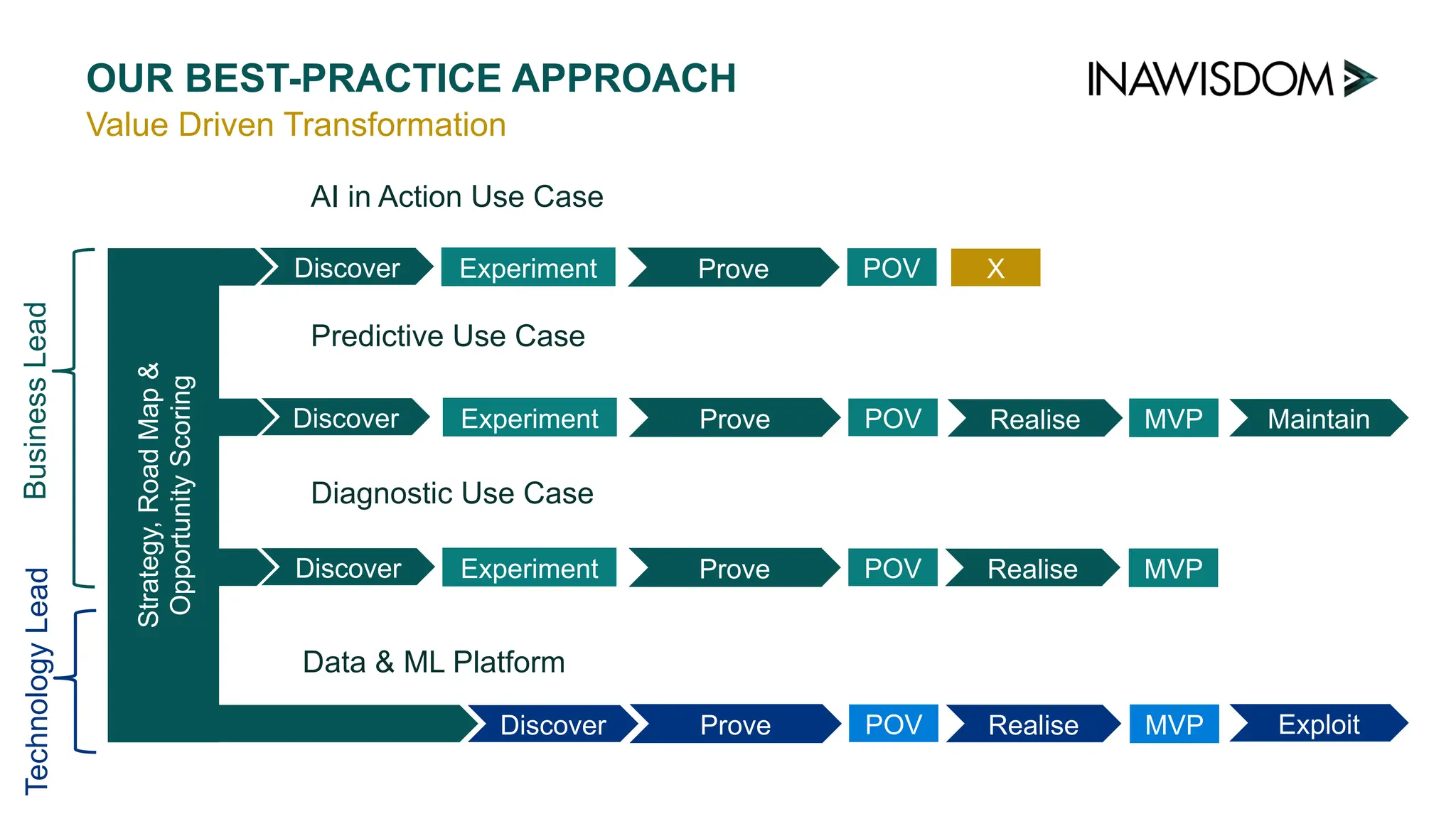 OUR BEST-PRACTICE APPROACH
Value Driven Transformation

INAWISDOM

Business Lead

Technology Lead

Strategy, Road Map & Opportunity Scoring

AI in Action Use Case

Discover Experiment Prove POV X

Predictive Use Case

Discover Experiment Prove POV Realise MVP Maintain

Diagnostic Use Case

Discover Experiment Prove POV Realise MVP

Data & ML Platform

Discover Prove POV Realise MVP Exploit